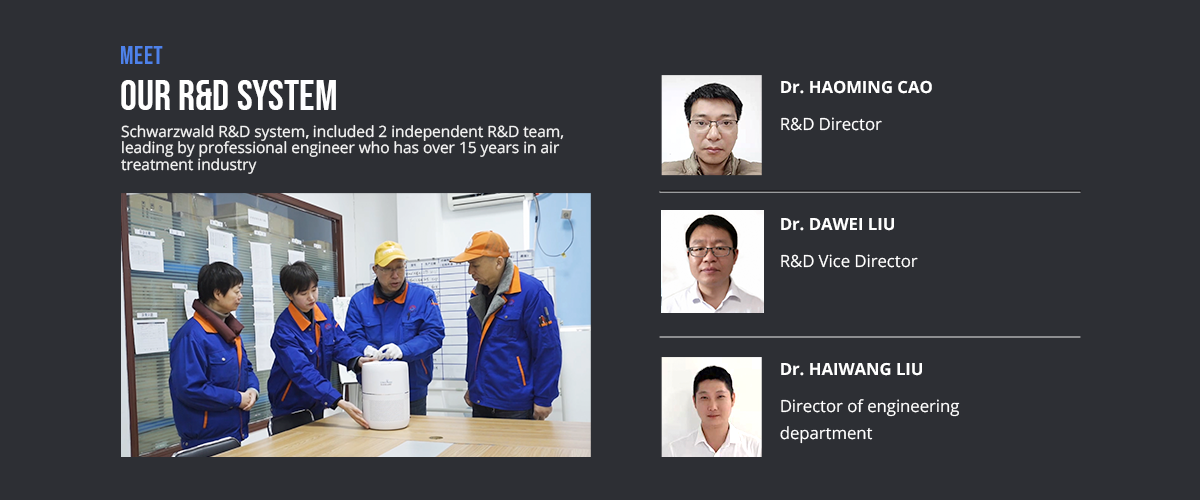 MEET

OUR R&D SYSTEM

Schwarzwald R&D system, included 2 independent R&D team, leading by professional engineer who has over 15 years in air treatment industry

Dr. HAOMING CAO

R&D Director

Dr. DAWEI LIU

R&D Vice Director

Dr. HAIWANG LIU

Director of engineering department